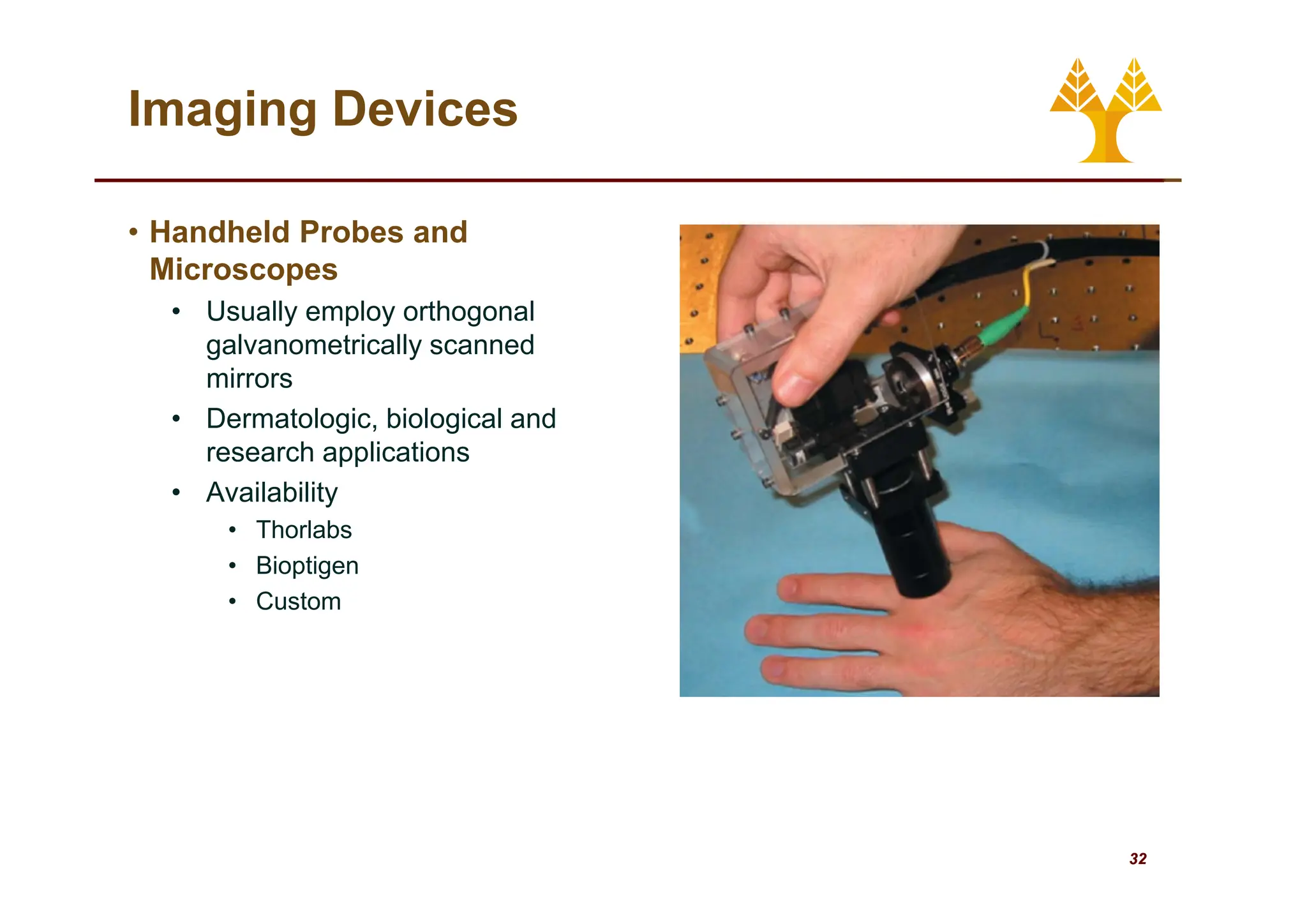 Imaging Devices

• Handheld Probes and Microscopes
  • Usually employ orthogonal galvanometrically scanned mirrors
  • Dermatologic, biological and research applications
  • Availability
    • Thorlabs
    • Bioptigen
    • Custom

32